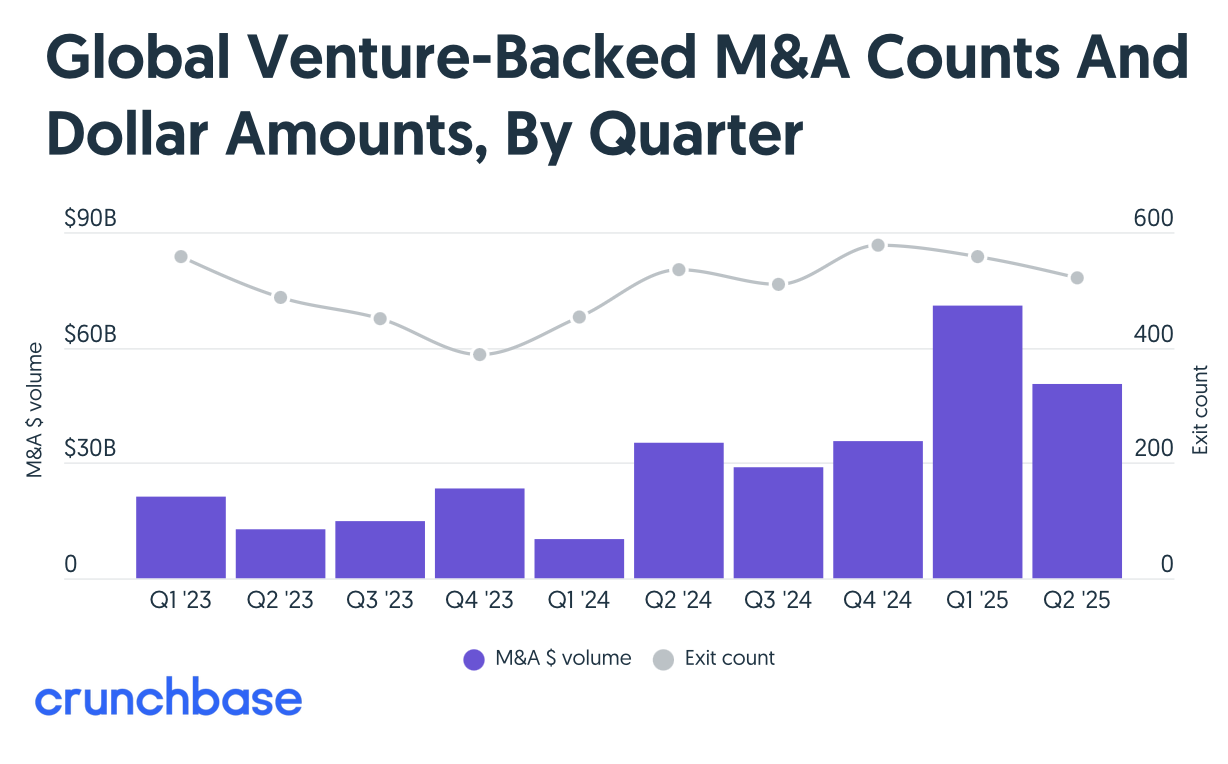 Global Venture-Backed M&A Counts And Dollar Amounts, By Quarter

$90B
$60B
$30B
0

M&A $ volume

600
400
200
0

Exit count

Q1 '23 Q2 '23 Q3 '23 Q4 '23 Q1 '24 Q2 '24 Q3 '24 Q4 '24 Q1 '25 Q2 '25

M&A $ volume Exit count

crunchbase